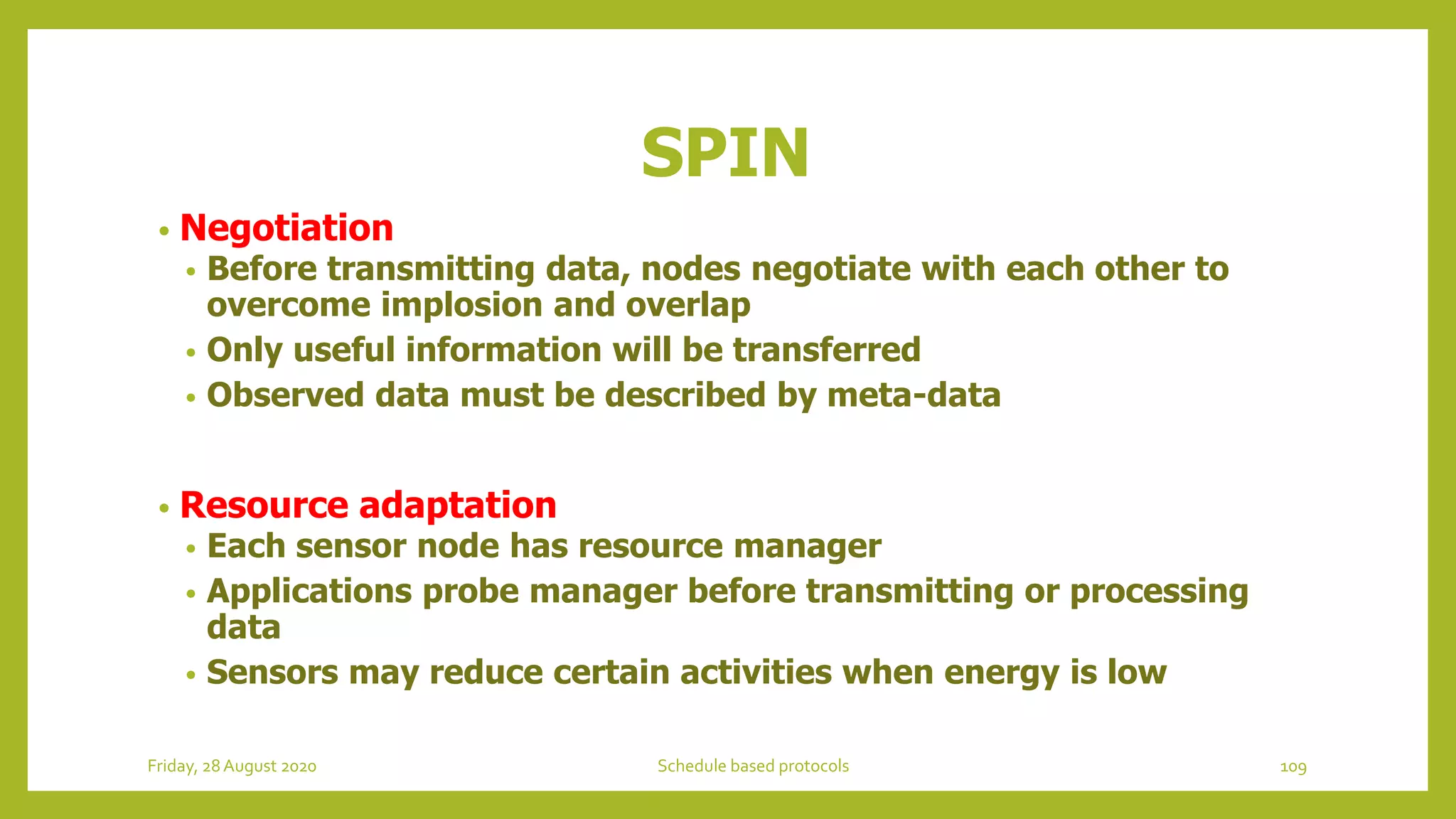 SPIN

• Negotiation
  • Before transmitting data, nodes negotiate with each other to overcome implosion and overlap
  • Only useful information will be transferred
  • Observed data must be described by meta-data

• Resource adaptation
  • Each sensor node has resource manager
  • Applications probe manager before transmitting or processing data
  • Sensors may reduce certain activities when energy is low

Friday, 28 August 2020 Schedule based protocols 109